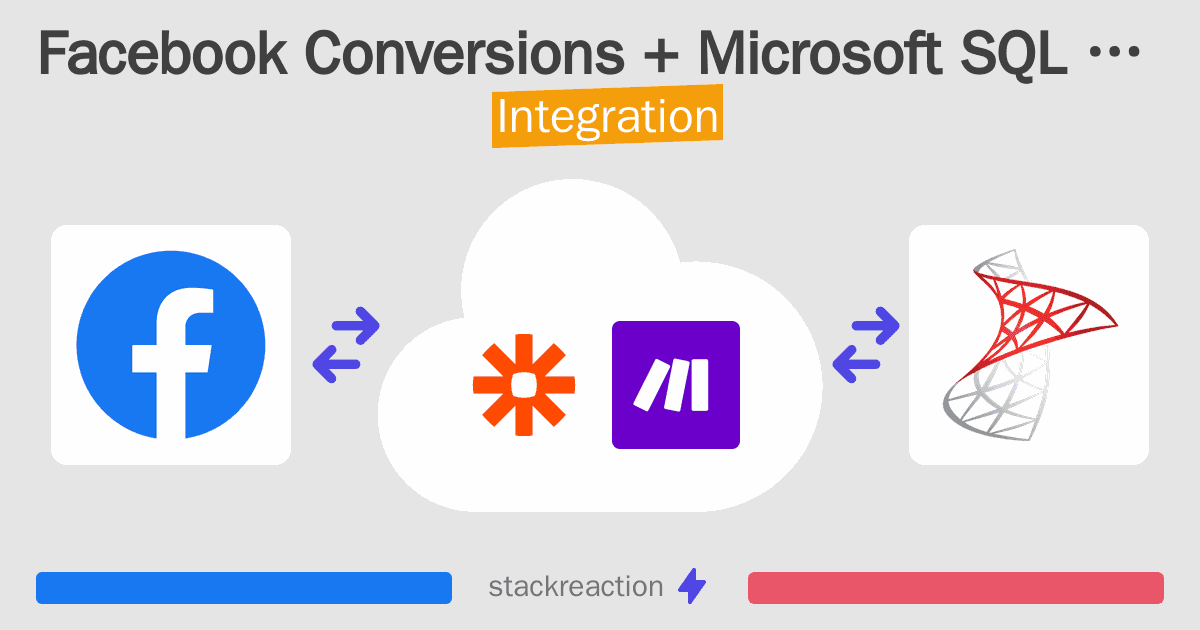 Facebook Conversions + Microsoft SQL …
Integration

stackreaction